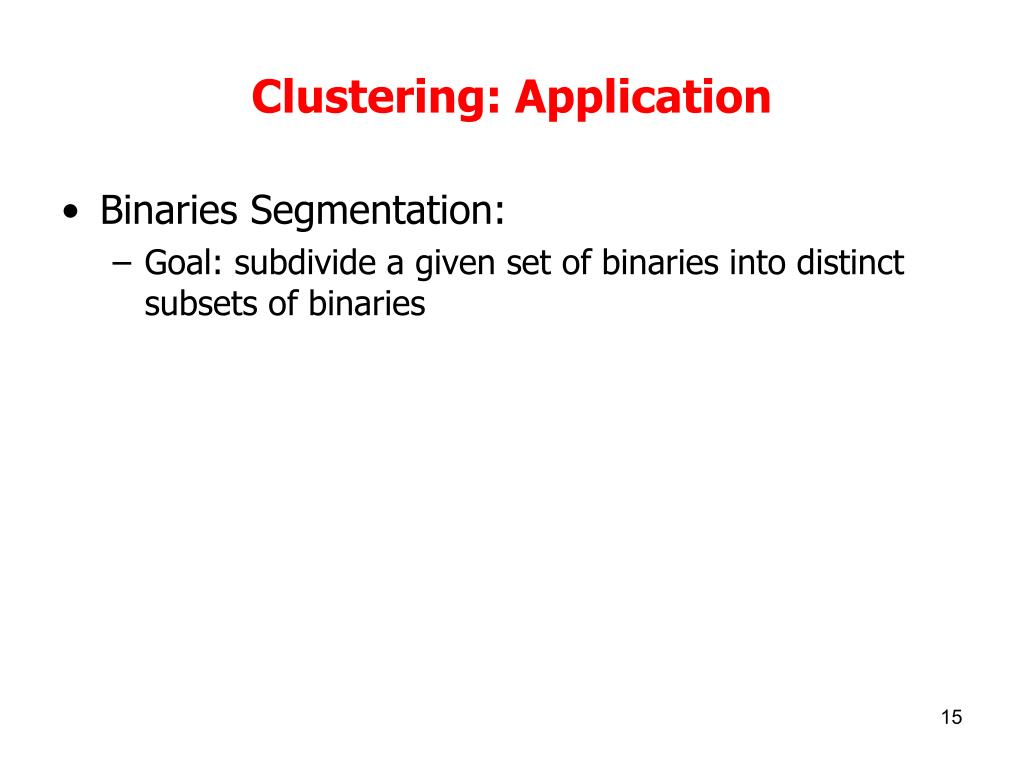 Clustering: Application

• Binaries Segmentation:
  – Goal: subdivide a given set of binaries into distinct subsets of binaries

15